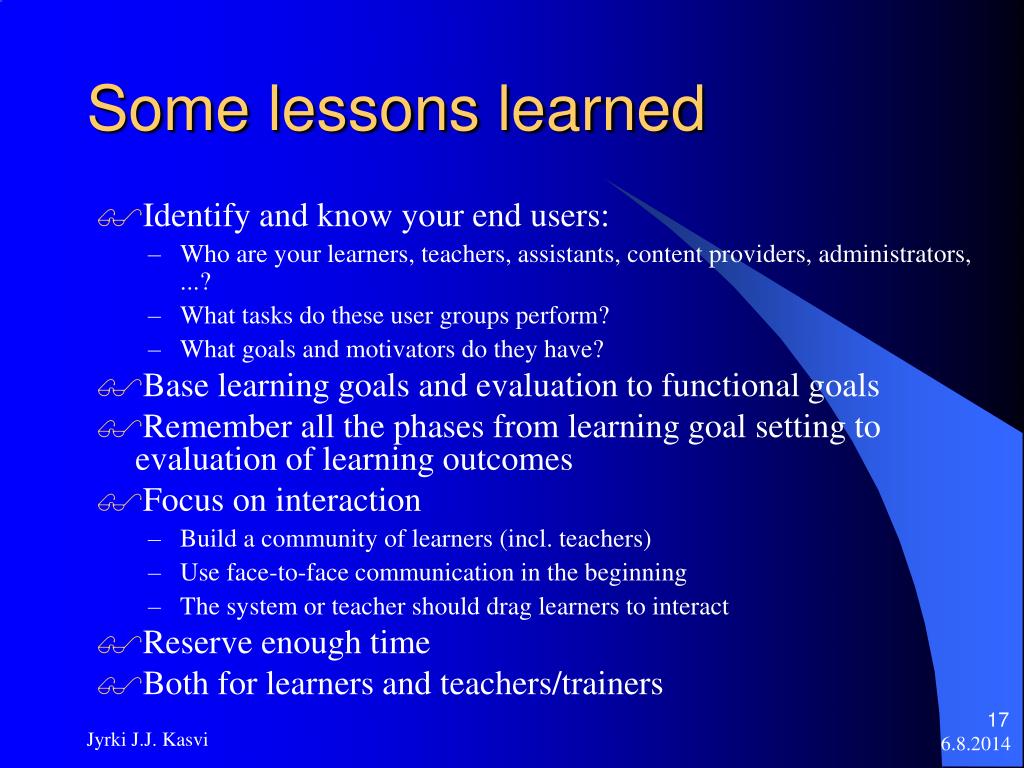 Some lessons learned

Identify and know your end users:
– Who are your learners, teachers, assistants, content providers, administrators, ...?
– What tasks do these user groups perform?
– What goals and motivators do they have?

Base learning goals and evaluation to functional goals

Remember all the phases from learning goal setting to evaluation of learning outcomes

Focus on interaction
– Build a community of learners (incl. teachers)
– Use face-to-face communication in the beginning
– The system or teacher should drag learners to interact

Reserve enough time

Both for learners and teachers/trainers

Jyrki J.J. Kasvi

17
6.8.2014